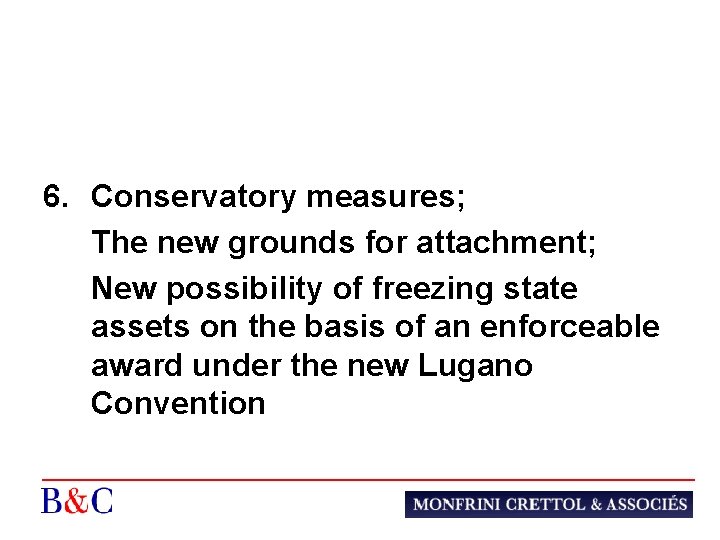 6. Conservatory measures;

The new grounds for attachment;

New possibility of freezing state assets on the basis of an enforceable award under the new Lugano Convention

B&C

MONFRINI CRETTOL & ASSOCIÉS